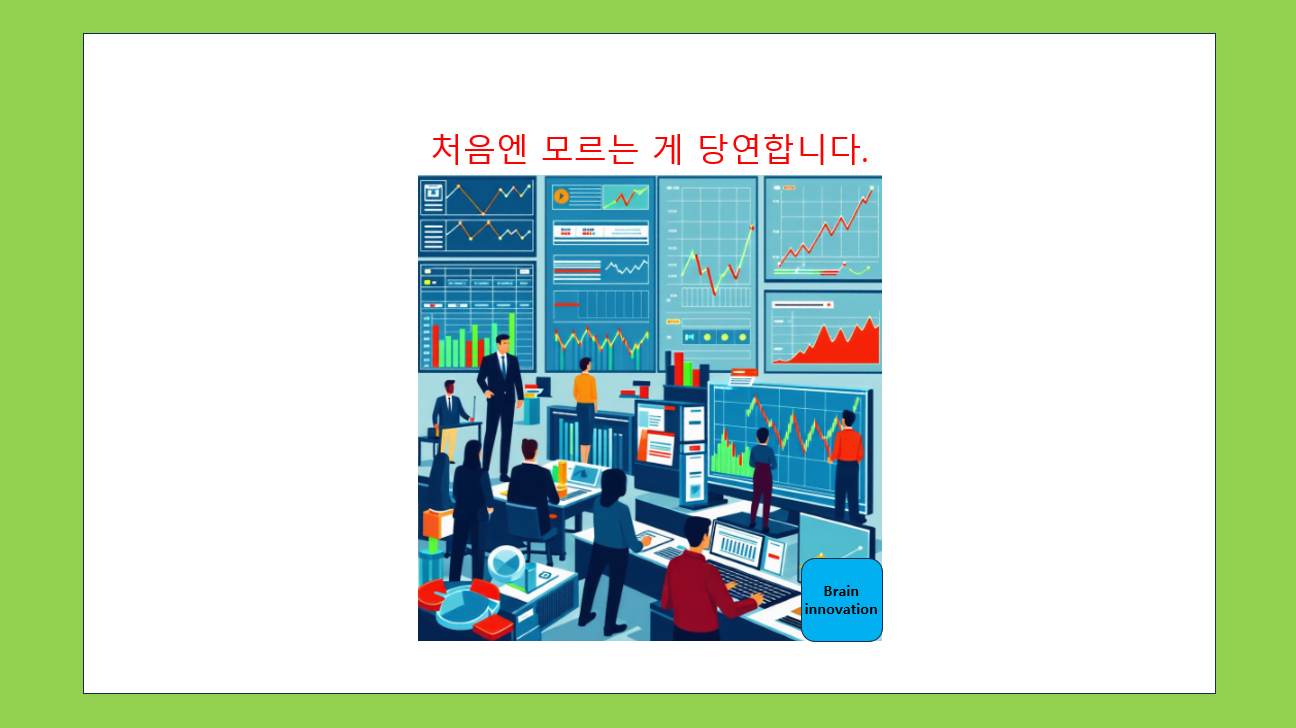 처음엔 모르는 게 당연합니다.

Brain innovation